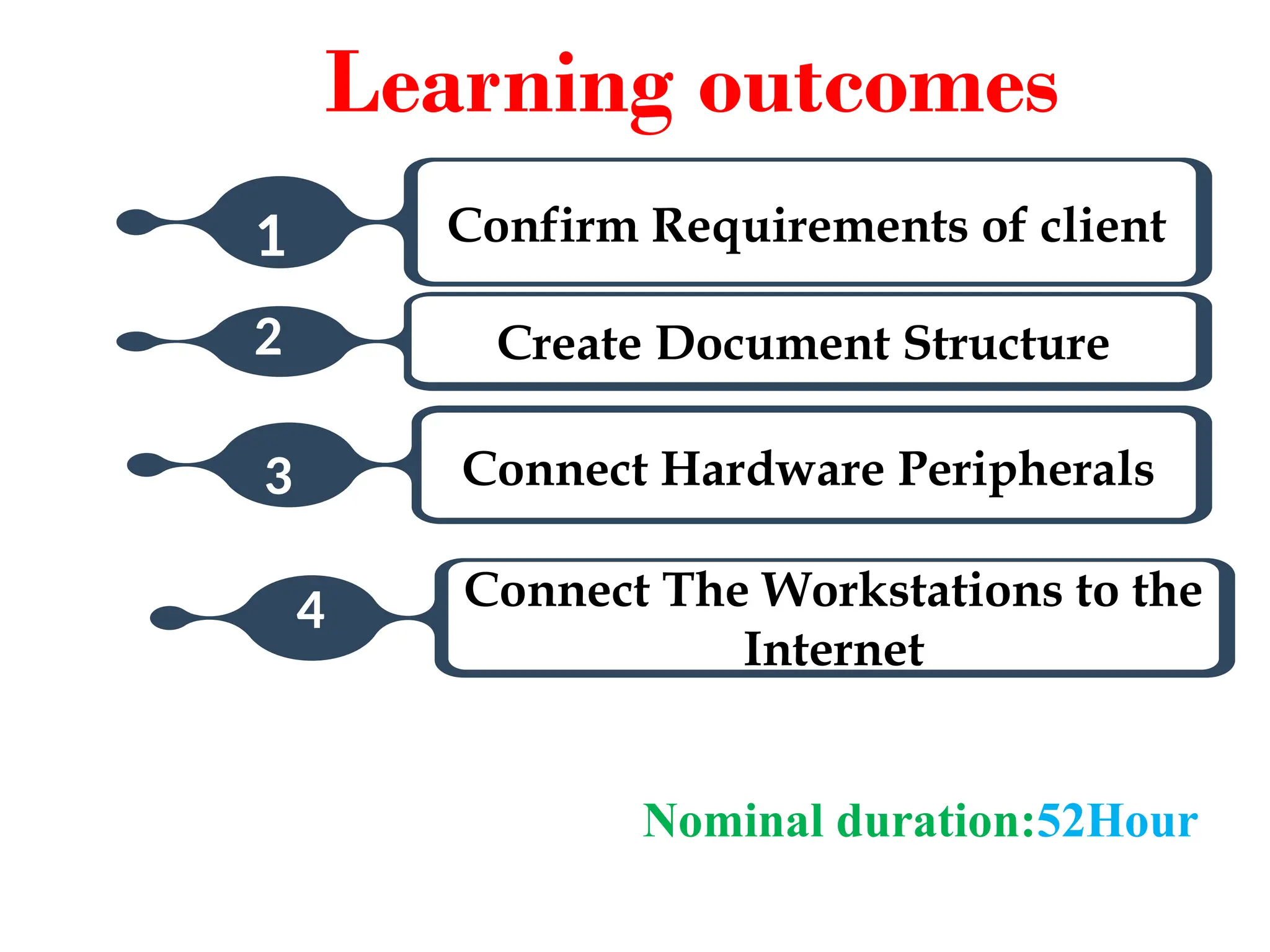 Learning outcomes

1
Confirm Requirements of client

2
Create Document Structure

3
Connect Hardware Peripherals

4
Connect The Workstations to the Internet

Nominal duration:52Hour